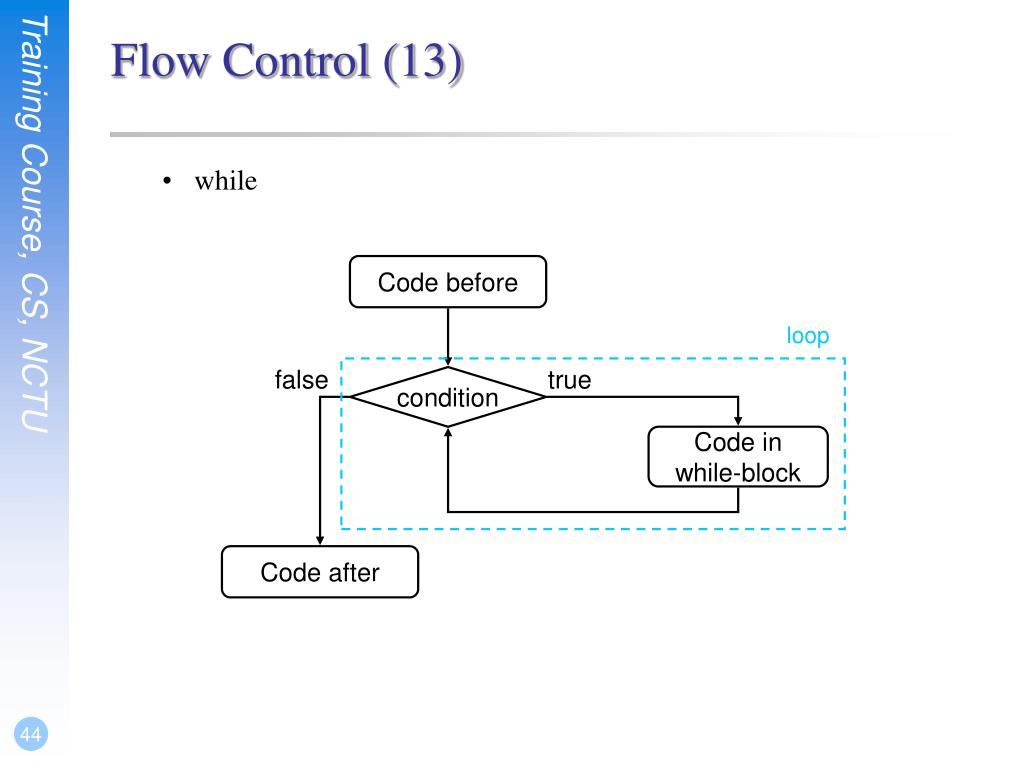 Training Course, CS, NCTU

Flow Control (13)

• while

Code before

loop

false

condition

true

Code in while-block

Code after

44